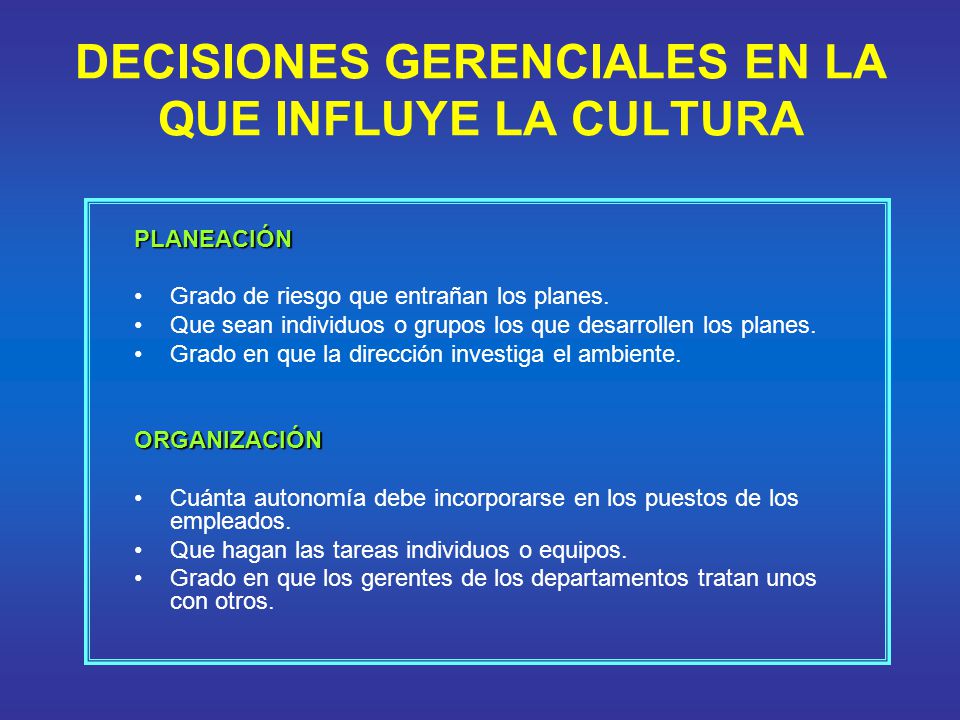 DECISIONES GERENCIALES EN LA QUE INFLUYE LA CULTURA

PLANEACIÓN

• Grado de riesgo que entrañan los planes.
• Que sean individuos o grupos los que desarrollen los planes.
• Grado en que la dirección investiga el ambiente.

ORGANIZACIÓN

• Cuánta autonomía debe incorporarse en los puestos de los empleados.
• Que hagan las tareas individuos o equipos.
• Grado en que los gerentes de los departamentos tratan unos con otros.